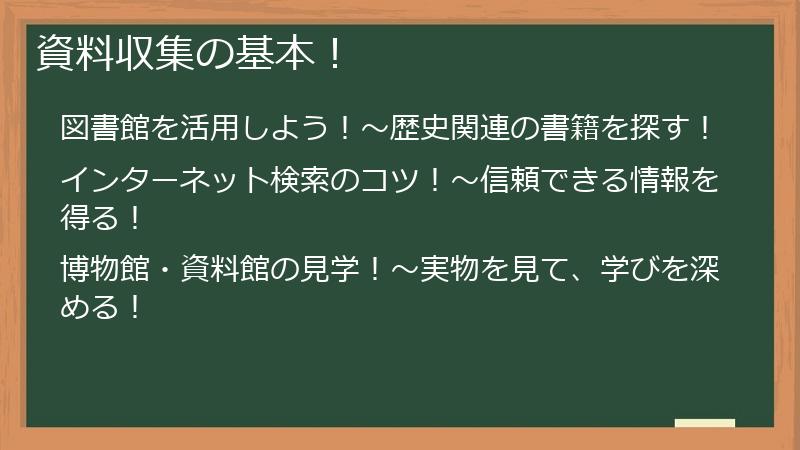 資料収集の基本！

図書館を活用しよう！～歴史関連の書籍を探す！

インターネット検索のコツ！～信頼できる情報を得る！

博物館・資料館の見学！～実物を見て、学びを深める！